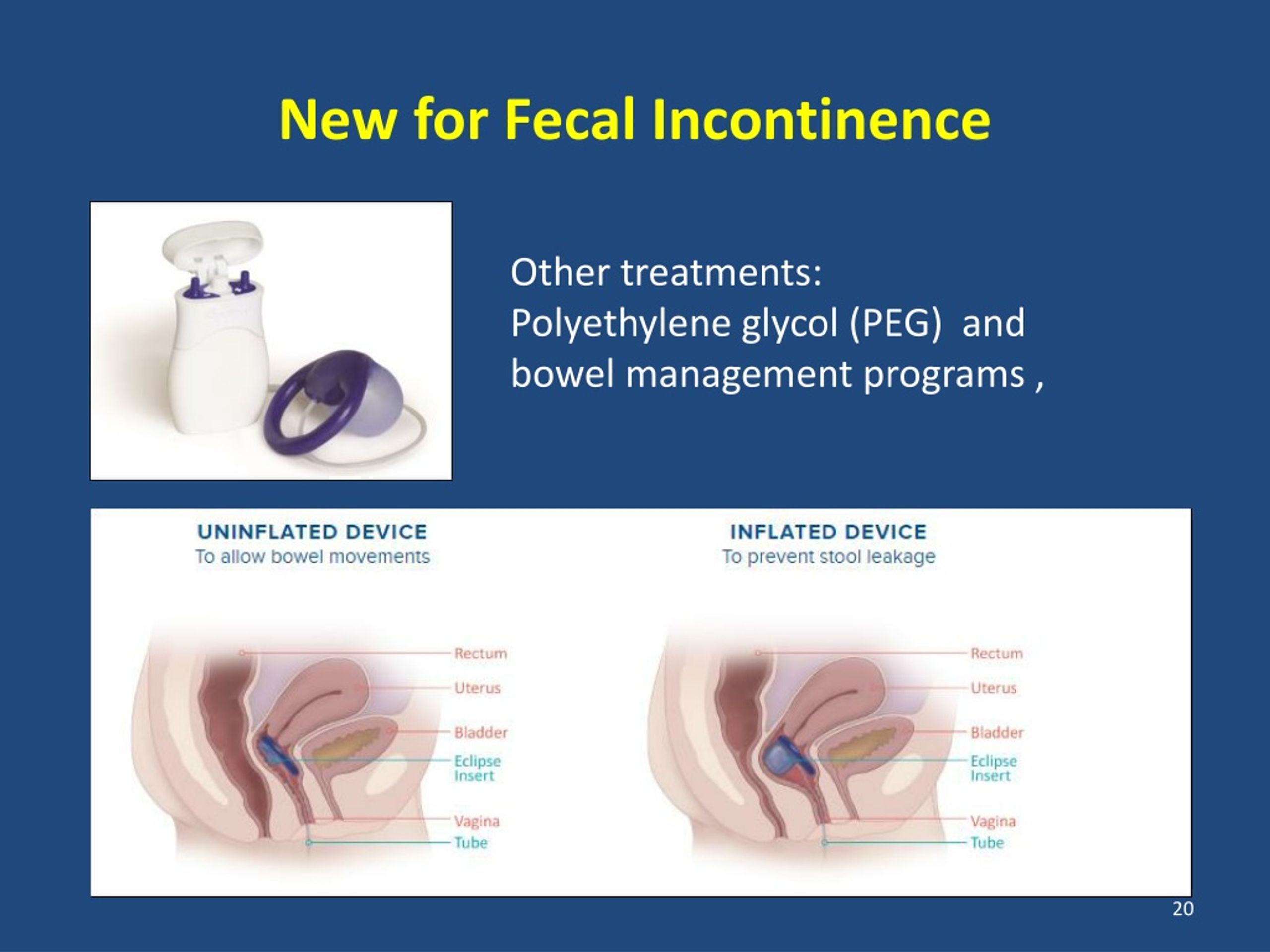 New for Fecal Incontinence

Other treatments:
Polyethylene glycol (PEG) and bowel management programs ,

UNINFLATED DEVICE
To allow bowel movements

Rectum
Uterus
Bladder
Eclipse Insert
Vagina
Tube

INFLATED DEVICE
To prevent stool leakage

Rectum
Uterus
Bladder
Eclipse Insert
Vagina
Tube

20